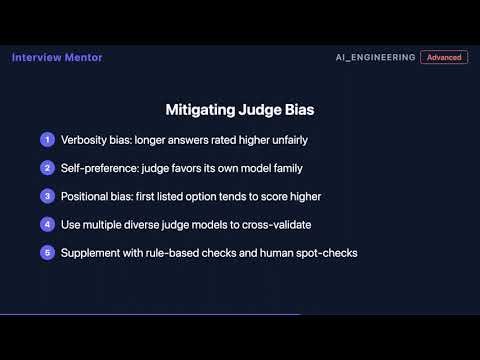 Interview Mentor

AI_ENGINEERING Advanced

Mitigating Judge Bias

1 Verbosity bias: longer answers rated higher unfairly

2 Self-preference: judge favors its own model family

3 Positional bias: first listed option tends to score higher

4 Use multiple diverse judge models to cross-validate

5 Supplement with rule-based checks and human spot-checks